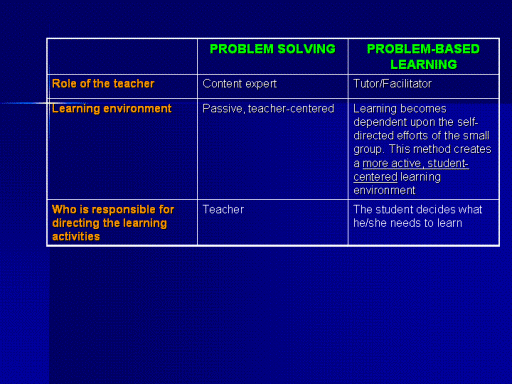 | | PROBLEM SOLVING | PROBLEM-BASED LEARNING |
|---|---|---|
| Role of the teacher | Content expert | Tutor/Facilitator |
| Learning environment | Passive, teacher-centered | Learning becomes dependent upon the self-directed efforts of the small group. This method creates a more active, student-centered learning environment |
| Who is responsible for directing the learning activities | Teacher | The student decides what he/she needs to learn |